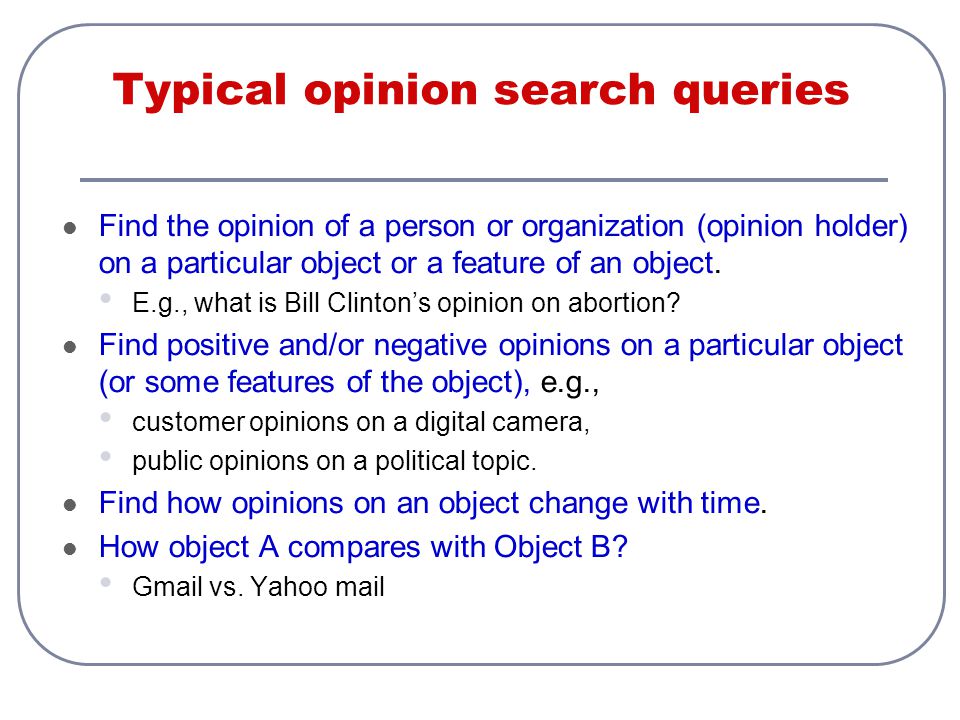 Typical opinion search queries

- Find the opinion of a person or organization (opinion holder) on a particular object or a feature of an object.
  - E.g., what is Bill Clinton's opinion on abortion?
- Find positive and/or negative opinions on a particular object (or some features of the object), e.g.,
  - customer opinions on a digital camera,
  - public opinions on a political topic.
- Find how opinions on an object change with time.
- How object A compares with Object B?
  - Gmail vs. Yahoo mail